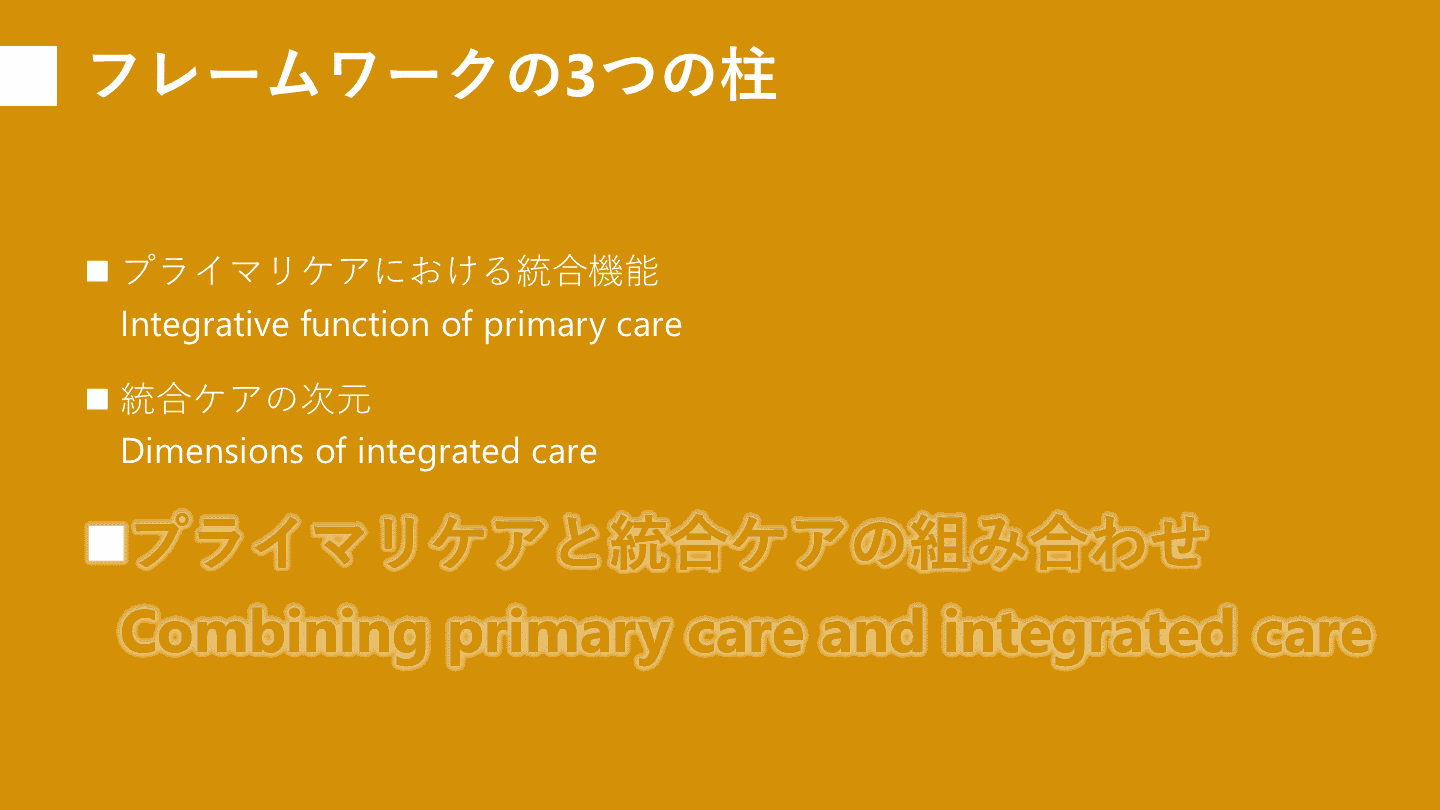 フレームワークの3つの柱

■ プライマリケアにおける統合機能
Integrative function of primary care

■ 統合ケアの次元
Dimensions of integrated care

■プライマリケアと統合ケアの組み合わせ
Combining primary care and integrated care